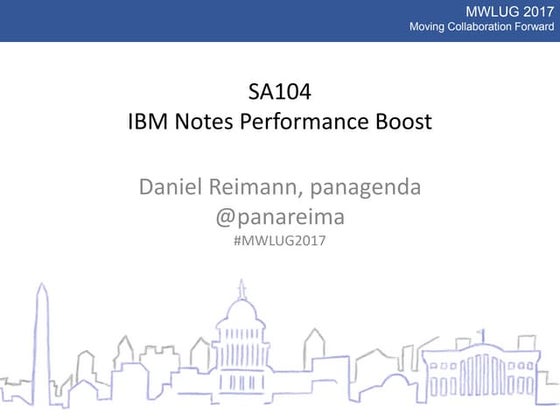 MWLUG 2017
Moving Collaboration Forward

SA104
IBM Notes Performance Boost

Daniel Reimann, panagenda
@panareima
#MWLUG2017